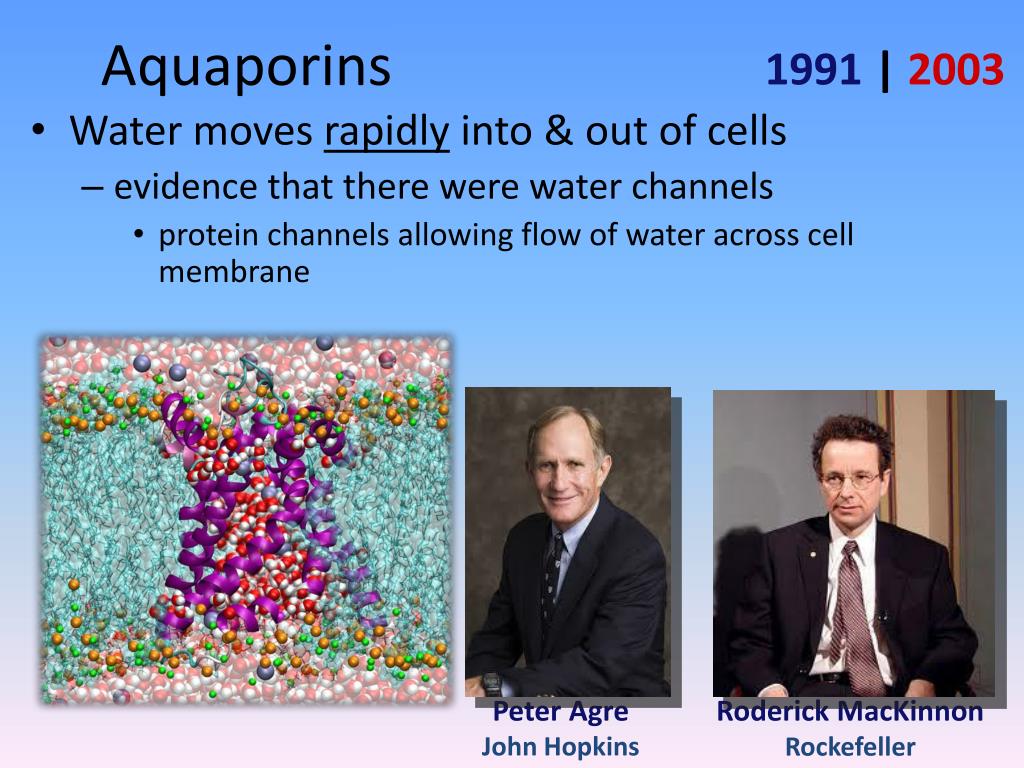 Aquaporins

1991 | 2003

• Water moves rapidly into & out of cells
– evidence that there were water channels
• protein channels allowing flow of water across cell membrane

Peter Agre
John Hopkins

Roderick MacKinnon
Rockefeller